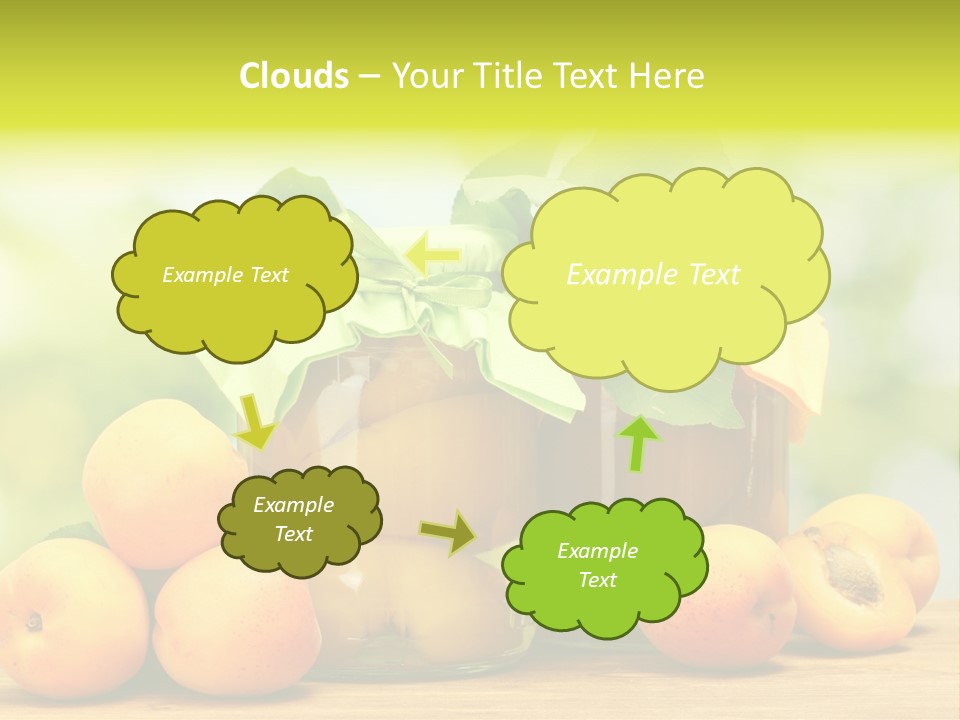 Clouds – Your Title Text Here

Example Text

Example Text

Example Text

Example Text